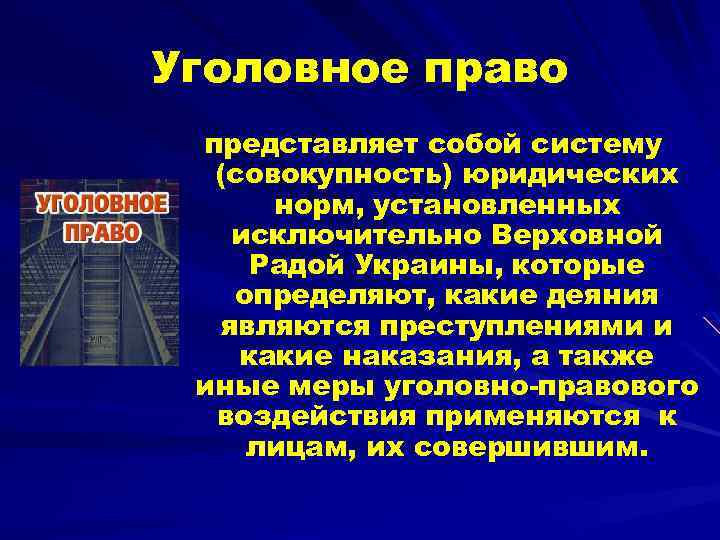 Уголовное право

УГОЛОВНОЕ ПРАВО

представляет собой систему (совокупность) юридических норм, установленных исключительно Верховной Радой Украины, которые определяют, какие деяния являются преступлениями и какие наказания, а также иные меры уголовно-правового воздействия применяются к лицам, их совершившим.